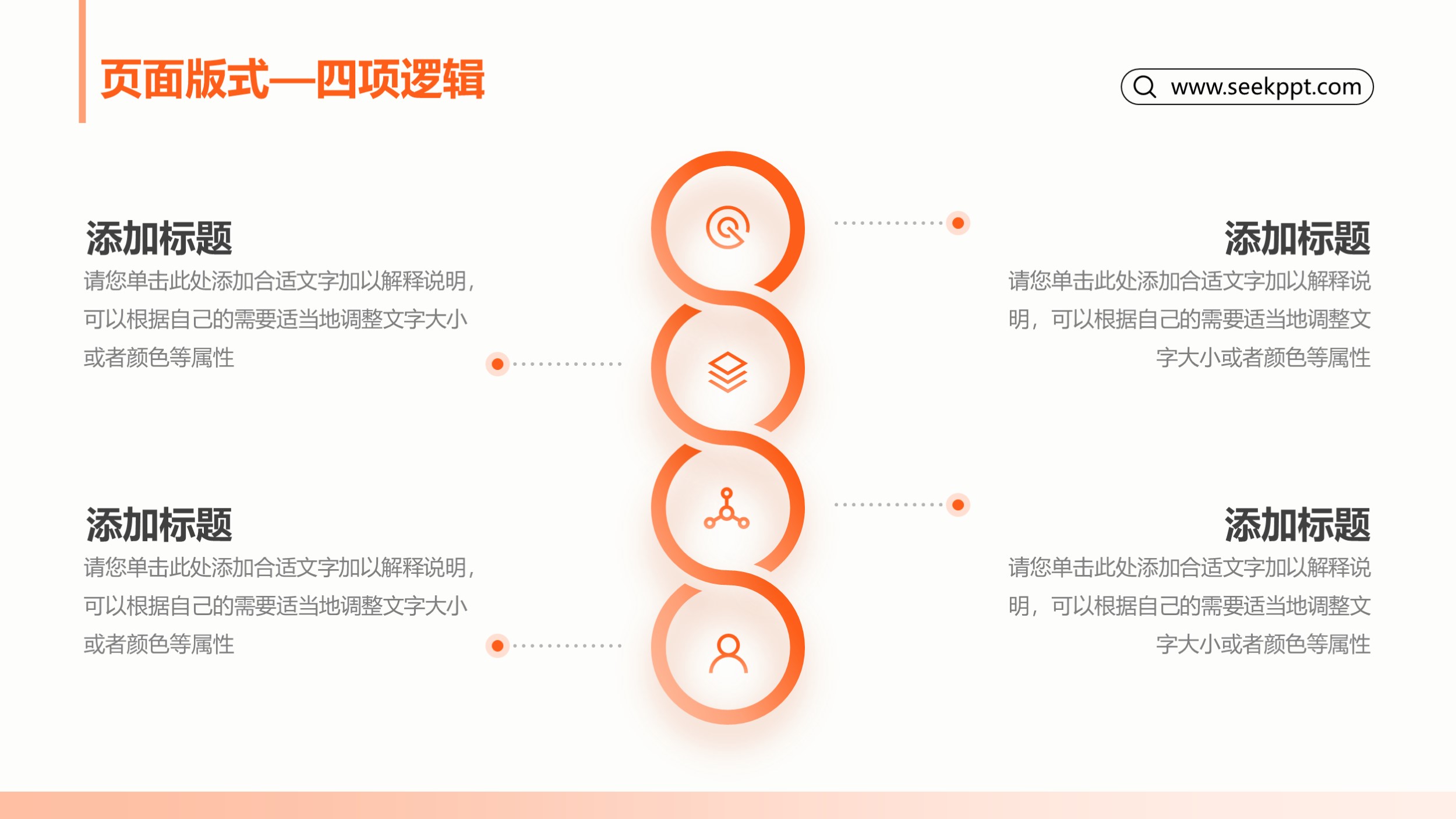 页面版式—四项逻辑

www.seekppt.com

添加标题
请您单击此处添加合适文字加以解释说明，可以根据自己的需要适当地调整文字大小或者颜色等属性

添加标题
请您单击此处添加合适文字加以解释说明，可以根据自己的需要适当地调整文字大小或者颜色等属性

添加标题
请您单击此处添加合适文字加以解释说明，可以根据自己的需要适当地调整文字大小或者颜色等属性

添加标题
请您单击此处添加合适文字加以解释说明，可以根据自己的需要适当地调整文字大小或者颜色等属性